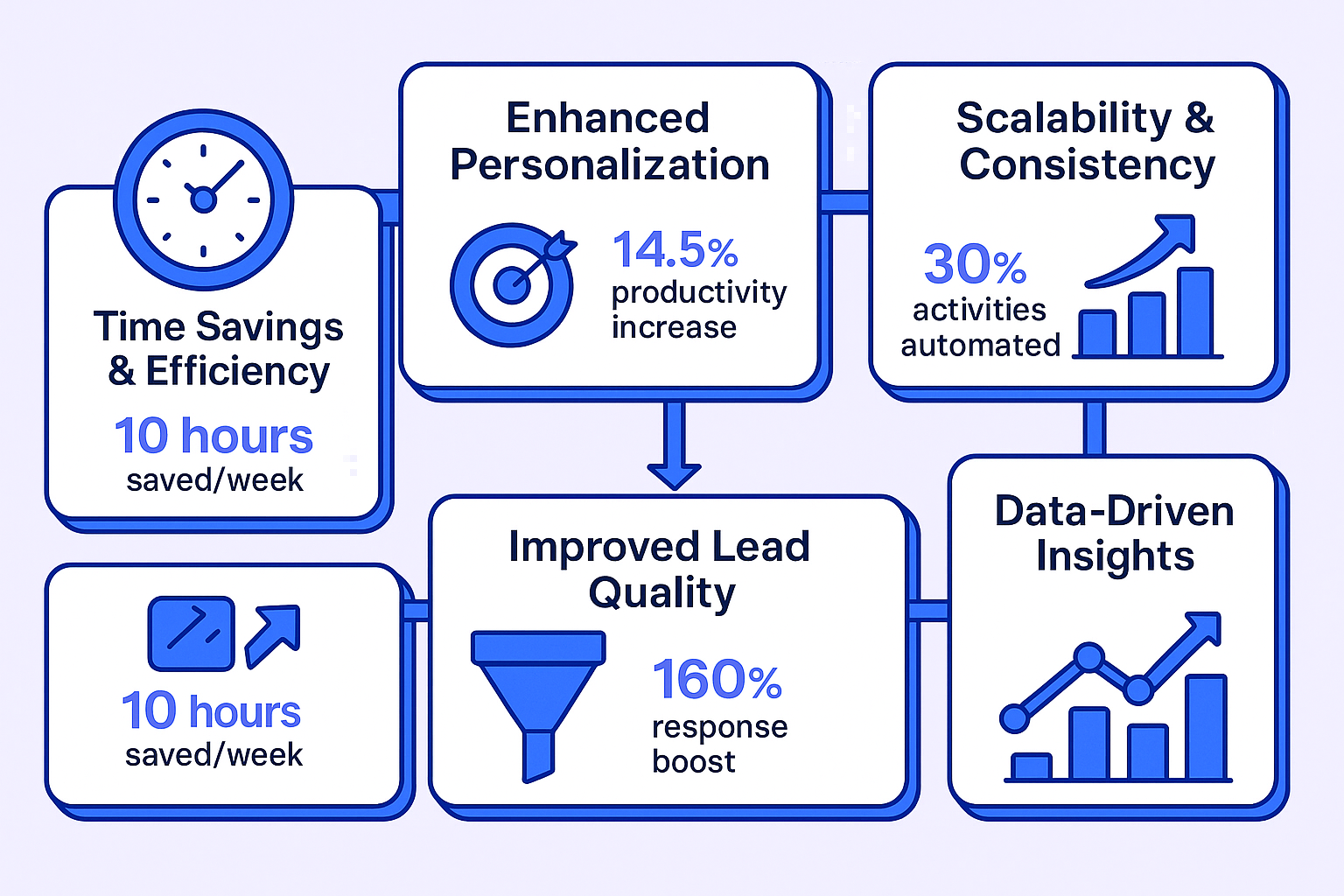 Time Savings & Efficiency

10 hours
saved/week

Enhanced Personalization

14.5%
productivity increase

Scalability & Consistency

30%
activities automated

10 hours
saved/week

Improved Lead Quality

160%
response boost

Data-Driven Insights